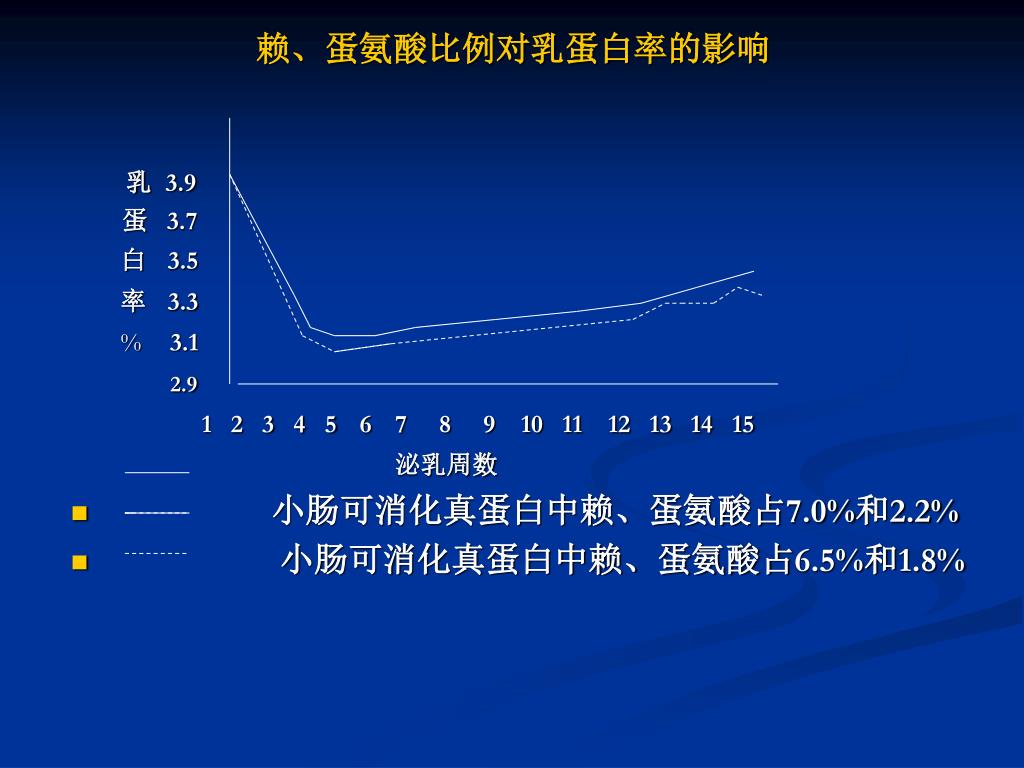 赖、蛋氨酸比例对乳蛋白率的影响

乳 3.9
蛋 3.7
白 3.5
率 3.3
% 3.1
2.9

1 2 3 4 5 6 7 8 9 10 11 12 13 14 15

泌乳周数

小肠可消化真蛋白中赖、蛋氨酸占7.0%和2.2%

小肠可消化真蛋白中赖、蛋氨酸占6.5%和1.8%